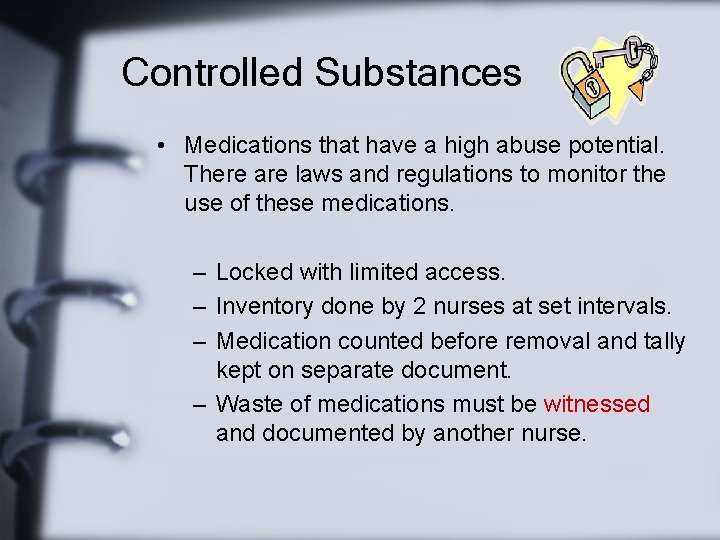 Controlled Substances

• Medications that have a high abuse potential. There are laws and regulations to monitor the use of these medications.

– Locked with limited access.
– Inventory done by 2 nurses at set intervals.
– Medication counted before removal and tally kept on separate document.
– Waste of medications must be witnessed and documented by another nurse.